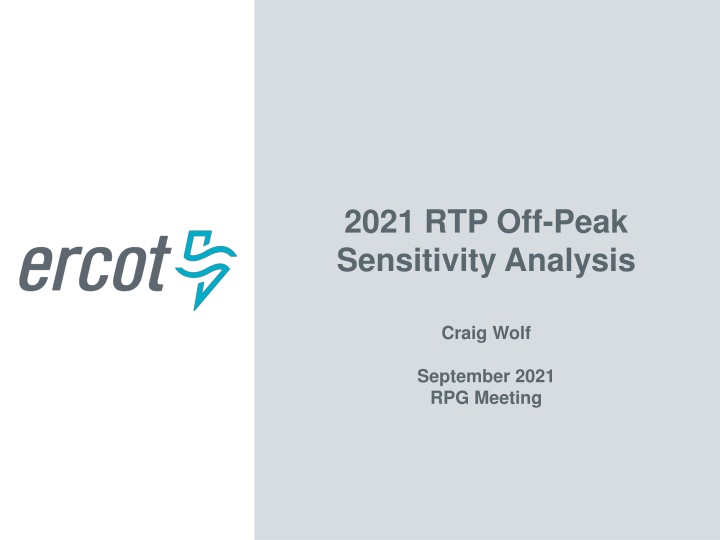 ercot

2021 RTP Off-Peak Sensitivity Analysis

Craig Wolf

September 2021
RPG Meeting